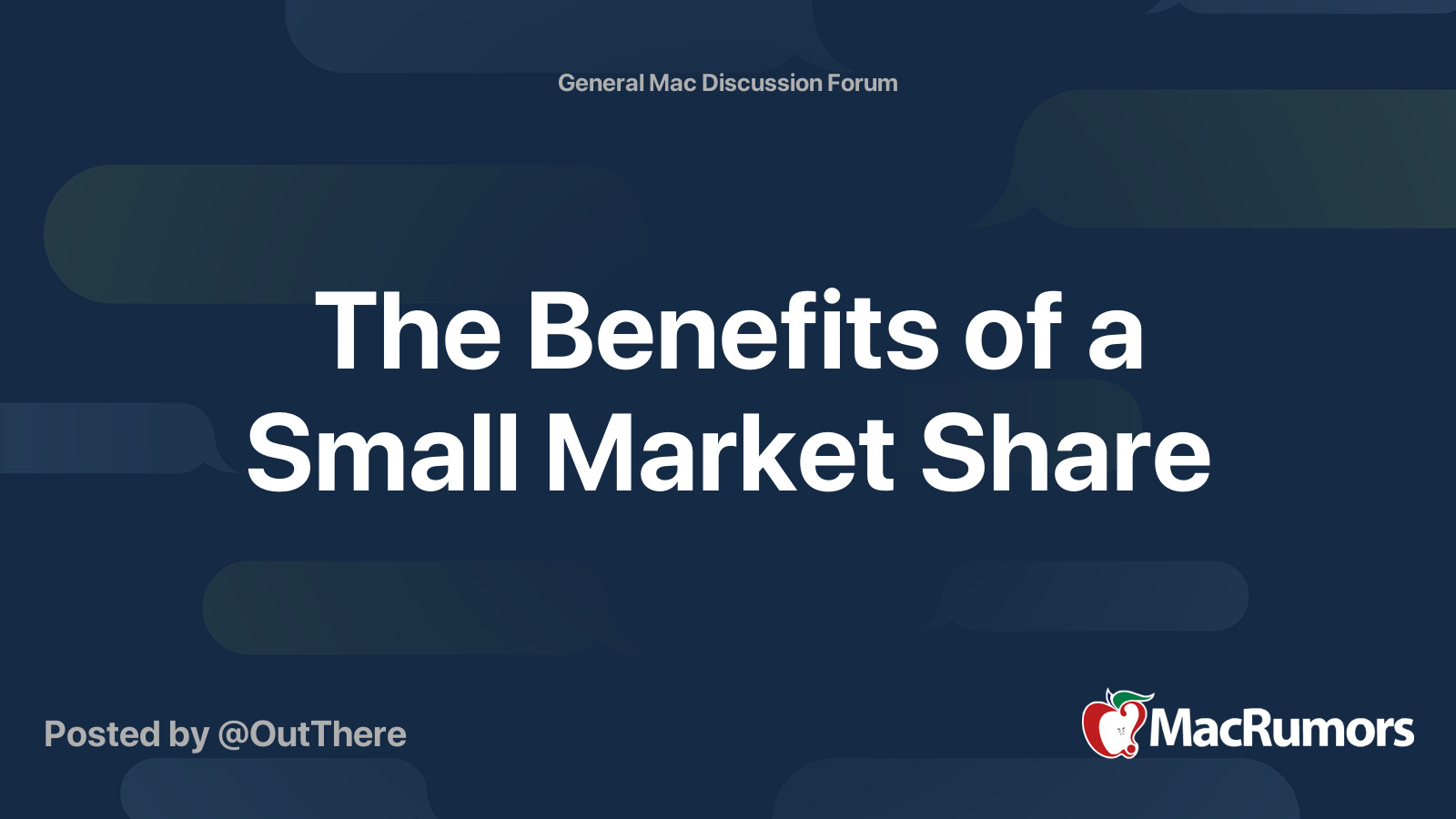 General Mac Discussion Forum

The Benefits of a Small Market Share

Posted by @OutThere

MacRumors